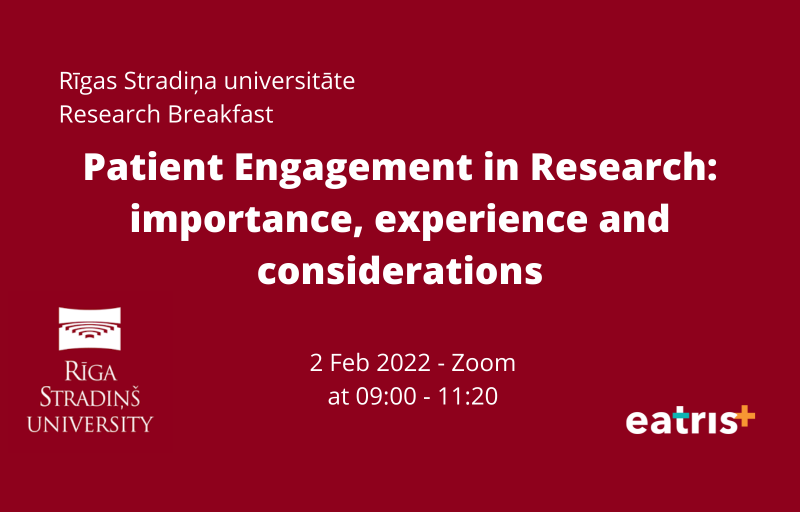 Rīgas Stradiņa universitāte
Research Breakfast

Patient Engagement in Research: importance, experience and considerations

RĪGA STRADIŅŠ UNIVERSITY

2 Feb 2022 - Zoom
at 09:00 - 11:20

eatris+